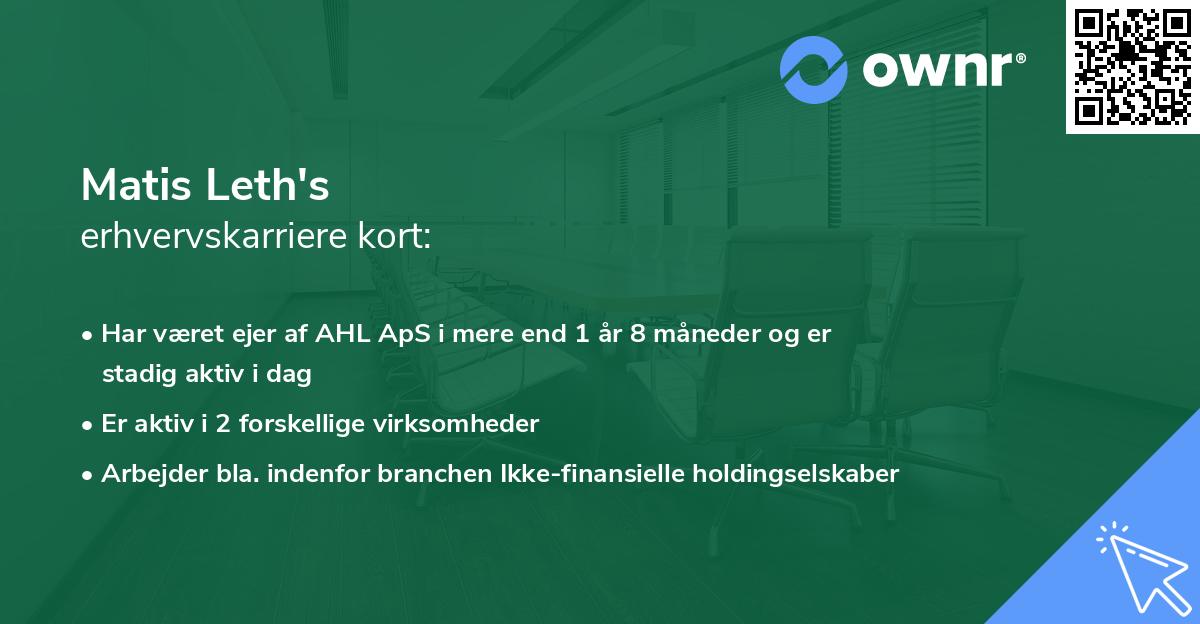 ownr®

Matis Leth's
erhvervskarriere kort:

• Har været ejer af AHL ApS i mere end 1 år 8 måneder og er stadig aktiv i dag

• Er aktiv i 2 forskellige virksomheder

• Arbejder bla. indenfor branchen Ikke-finansielle holdingselskaber